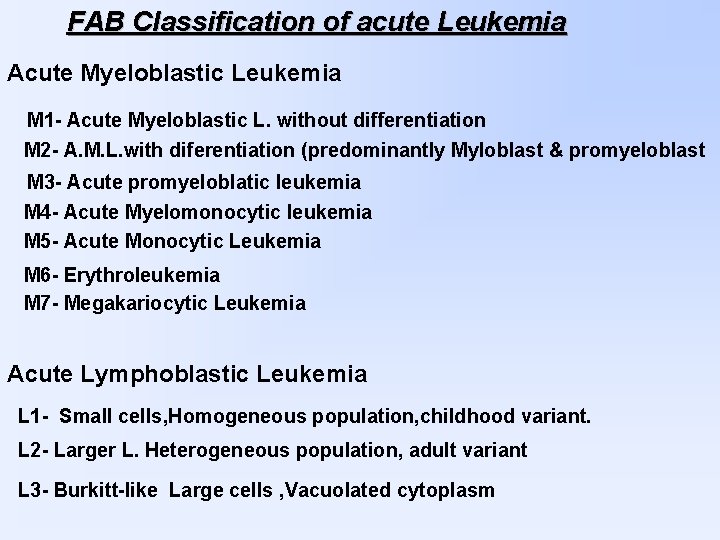 FAB Classification of acute Leukemia

Acute Myeloblastic Leukemia

M1- Acute Myeloblastic L. without differentiation
M2- A.M.L.with diferentiation (predominantly Myloblast & promyeloblast
M3- Acute promyeloblatic leukemia
M4- Acute Myelomonocytic leukemia
M5- Acute Monocytic Leukemia
M6- Erythroleukemia
M7- Megakariocytic Leukemia

Acute Lymphoblastic Leukemia

L1- Small cells,Homogeneous population,childhood variant.
L2- Larger L. Heterogeneous population, adult variant
L3- Burkitt-like Large cells ,Vacuolated cytoplasm